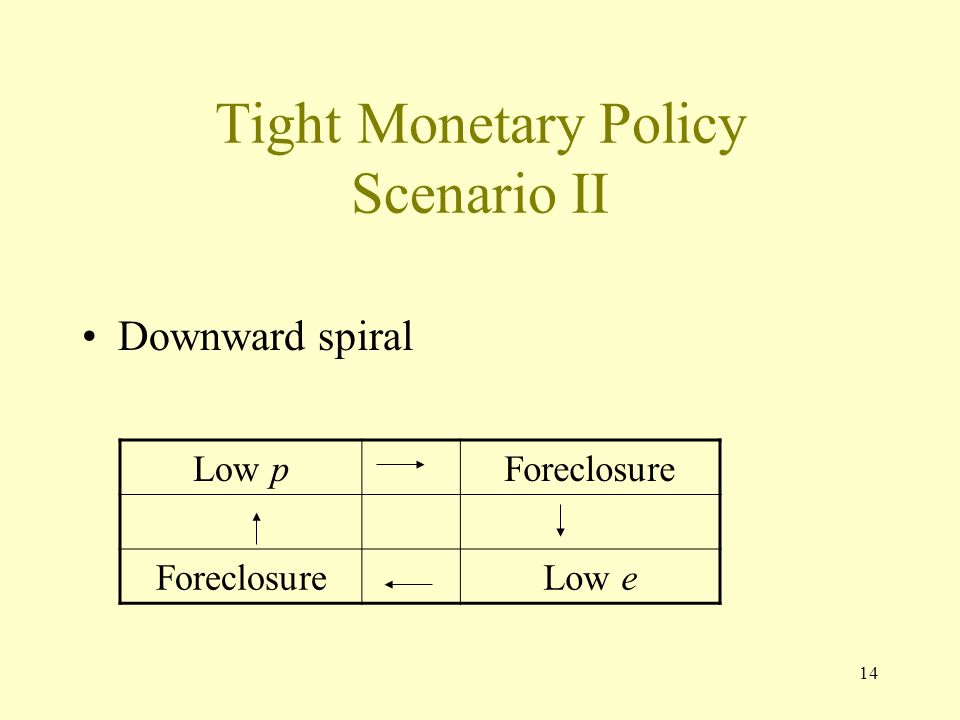 Tight Monetary Policy
Scenario II

• Downward spiral

| Low $p$ | → | Foreclosure |
|---|---|---|
| ↑ | | ↓ |
| Foreclosure | ← | Low $e$ |

14